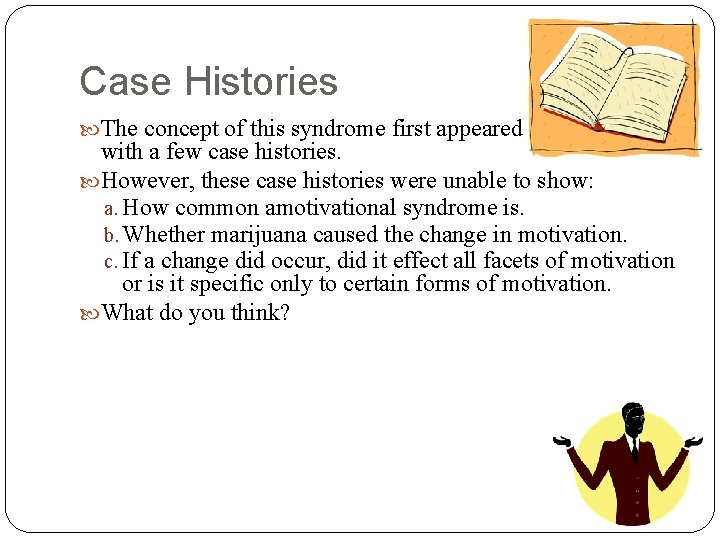 Case Histories

The concept of this syndrome first appeared with a few case histories.

However, these case histories were unable to show:

a. How common amotivational syndrome is.

b. Whether marijuana caused the change in motivation.

c. If a change did occur, did it effect all facets of motivation or is it specific only to certain forms of motivation.

What do you think?